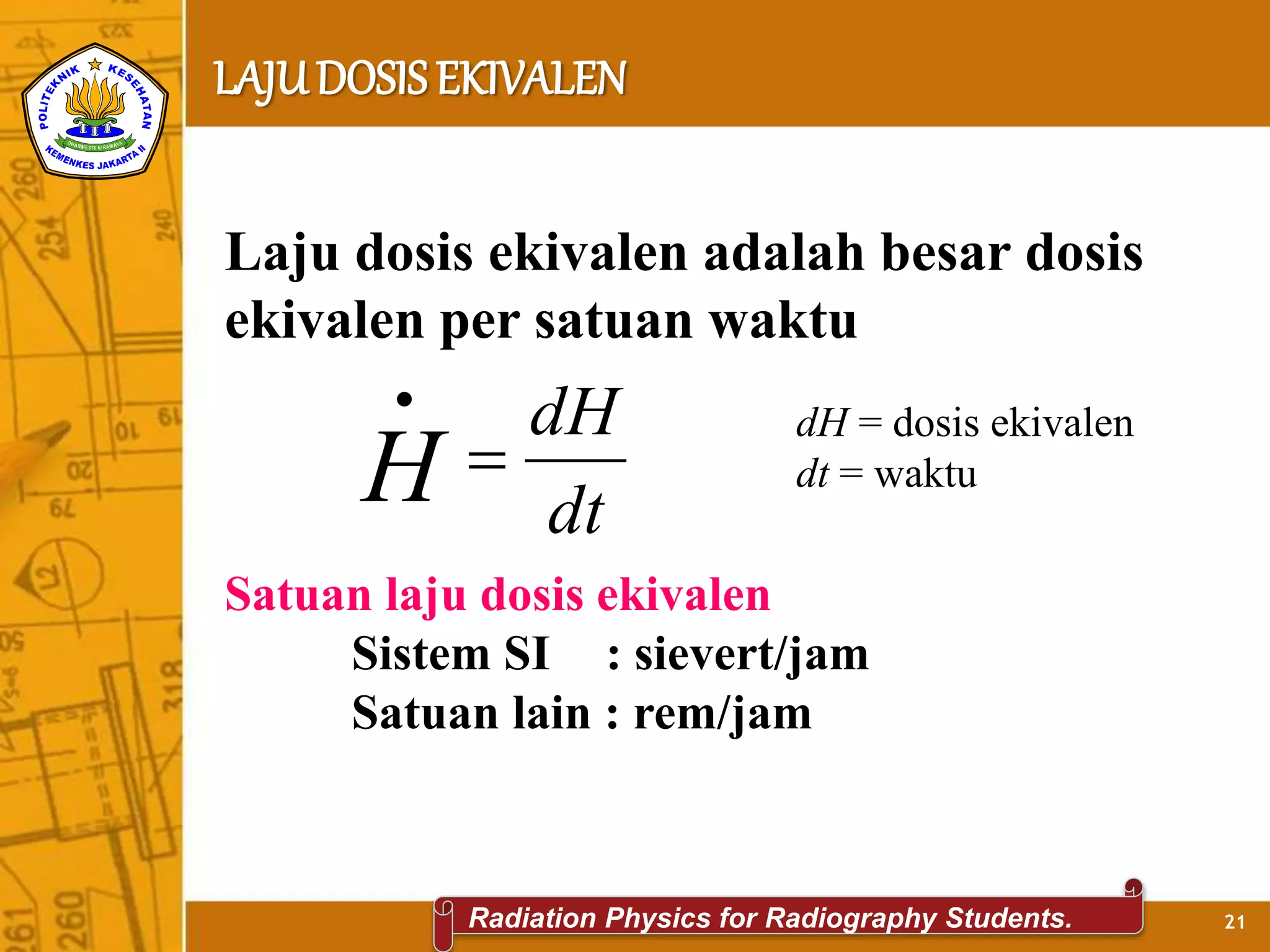 POLITEKNIK KESEHATAN
DHARMESTI NIRAMAYA
KEMENKES JAKARTA II

LAJU DOSIS EKIVALEN

Laju dosis ekivalen adalah besar dosis ekivalen per satuan waktu

$\dot{H} = \frac{dH}{dt}$

$dH$ = dosis ekivalen
$dt$ = waktu

Satuan laju dosis ekivalen
Sistem SI : sievert/jam
Satuan lain : rem/jam

Radiation Physics for Radiography Students.

21